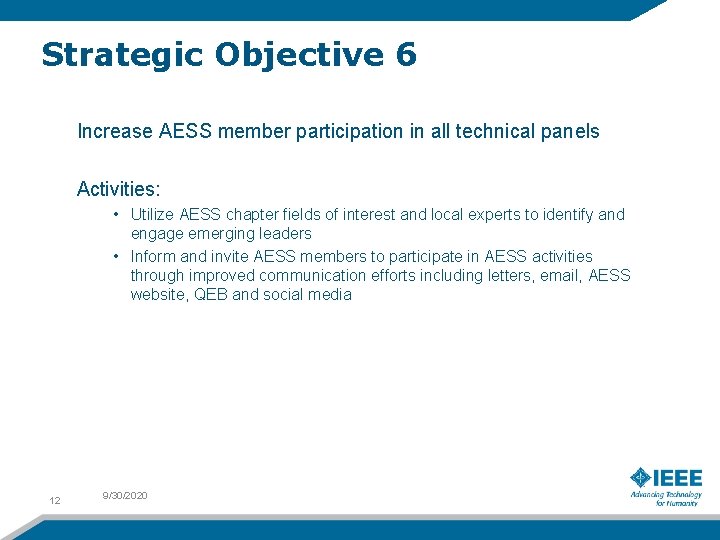 Strategic Objective 6

Increase AESS member participation in all technical panels

Activities:

• Utilize AESS chapter fields of interest and local experts to identify and engage emerging leaders
• Inform and invite AESS members to participate in AESS activities through improved communication efforts including letters, email, AESS website, QEB and social media

12

9/30/2020

IEEE
Advancing Technology for Humanity